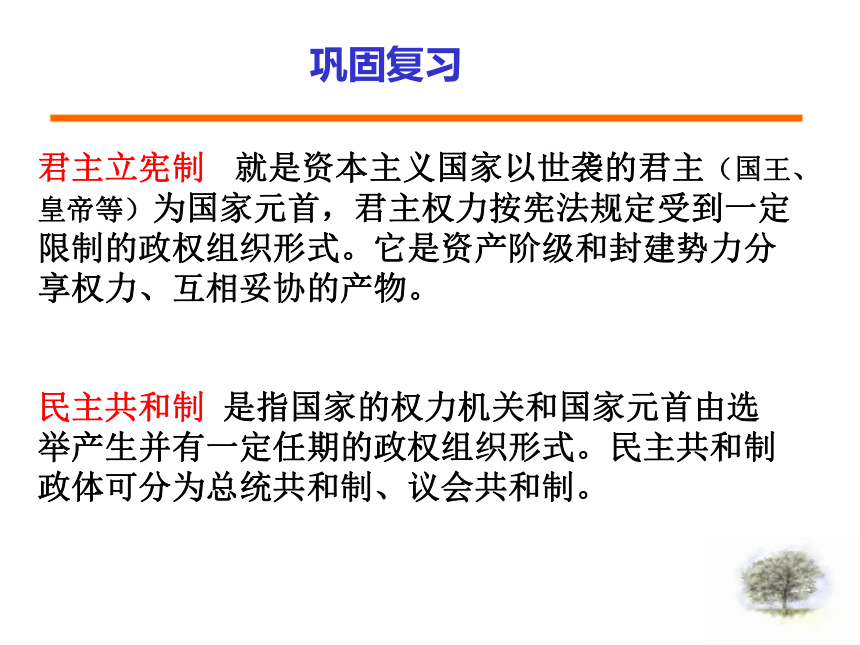 巩固复习

君主立宪制　就是资本主义国家以世袭的君主（国王、皇帝等）为国家元首，君主权力按宪法规定受到一定限制的政权组织形式。它是资产阶级和封建势力分享权力、互相妥协的产物。

民主共和制　是指国家的权力机关和国家元首由选举产生并有一定任期的政权组织形式。民主共和制政体可分为总统共和制、议会共和制。